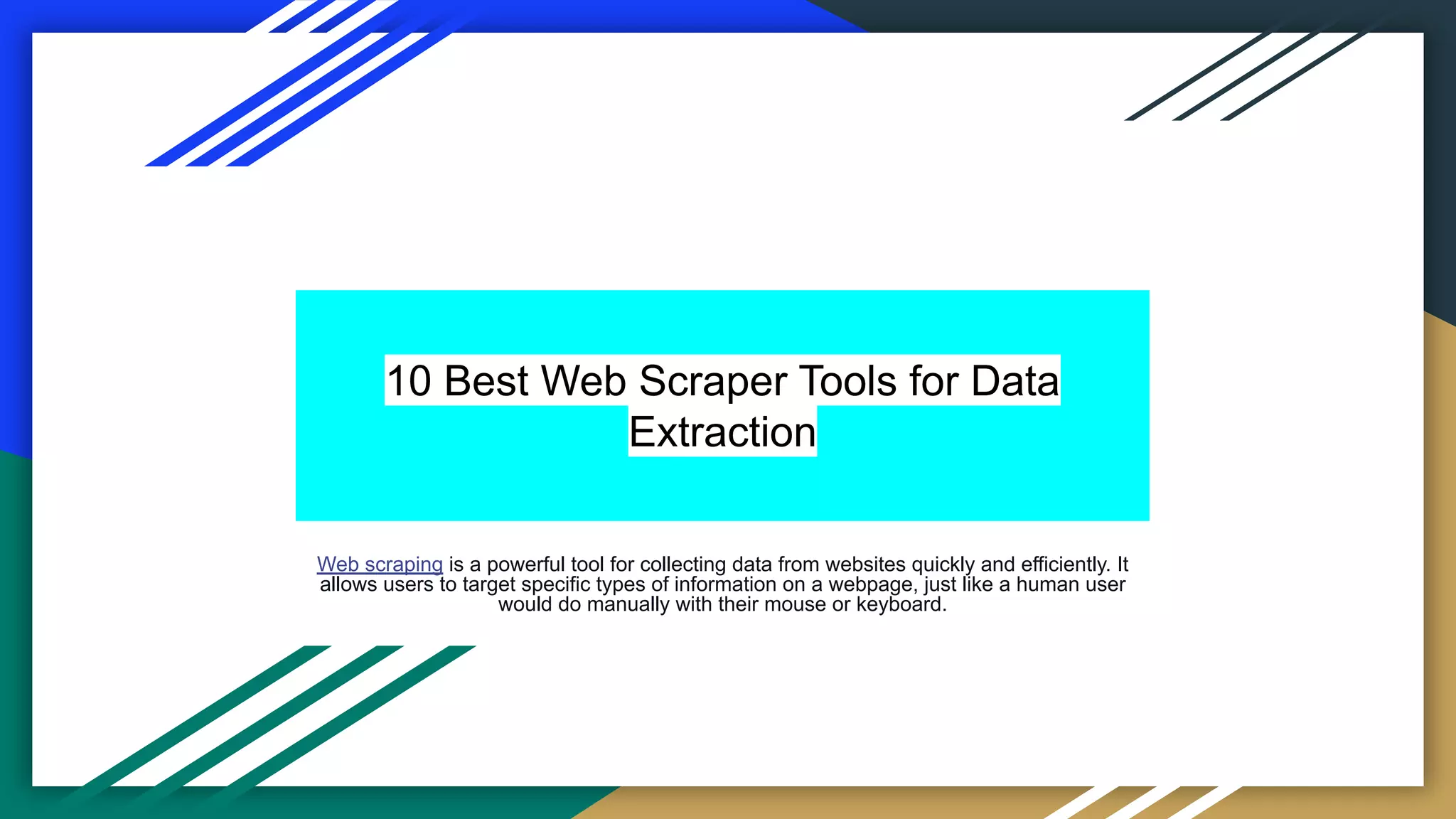 10 Best Web Scraper Tools for Data Extraction

Web scraping is a powerful tool for collecting data from websites quickly and efficiently. It allows users to target specific types of information on a webpage, just like a human user would do manually with their mouse or keyboard.